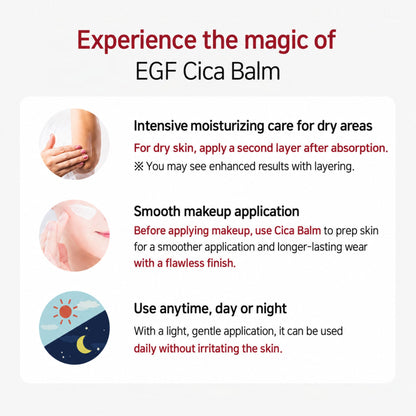 Experience the magic of
EGF Cica Balm

Intensive moisturizing care for dry areas
For dry skin, apply a second layer after absorption.
※ You may see enhanced results with layering.

Smooth makeup application
Before applying makeup, use Cica Balm to prep skin for a smoother application and longer-lasting wear with a flawless finish.

Use anytime, day or night
With a light, gentle application, it can be used daily without irritating the skin.